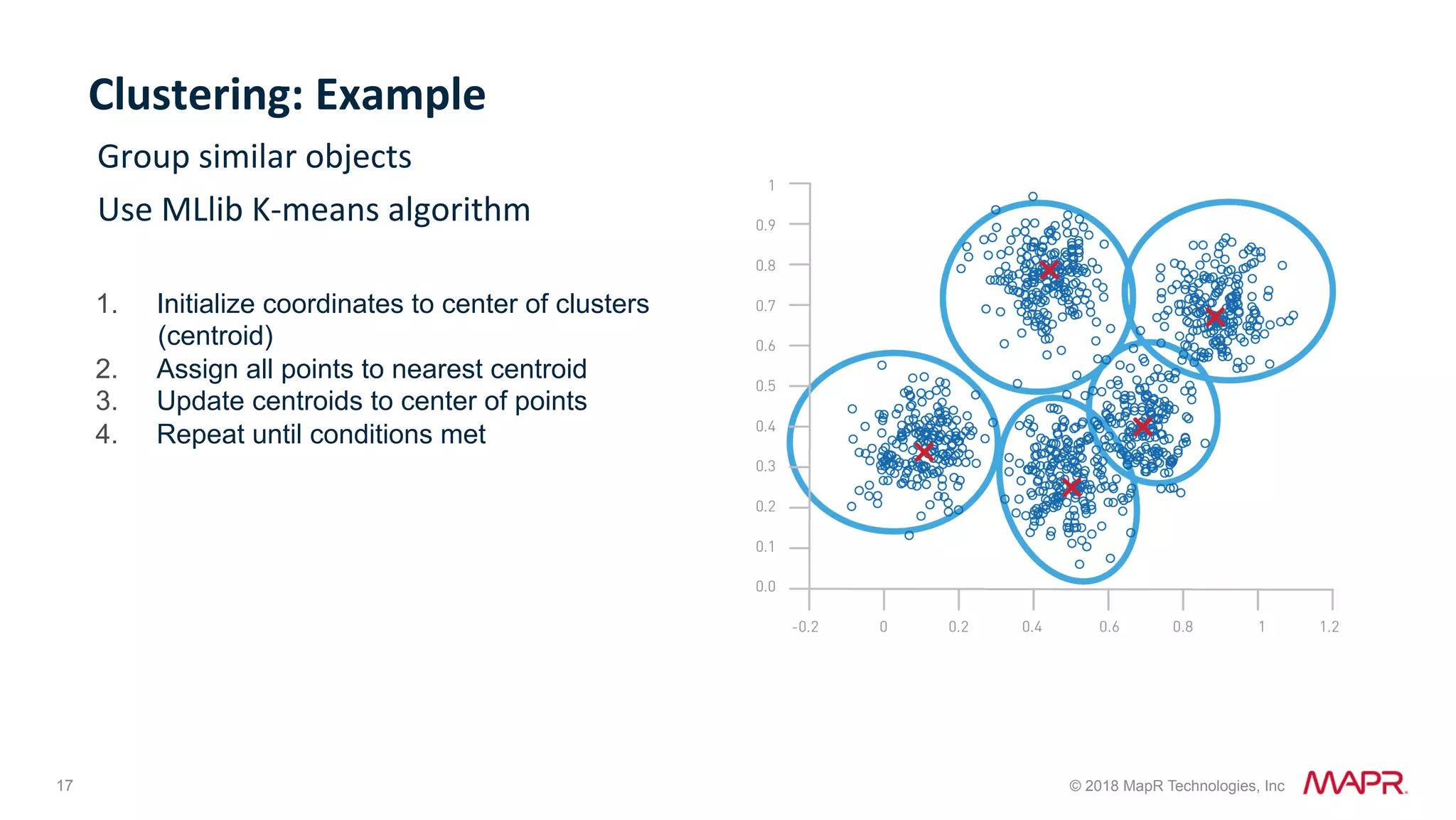 Clustering: Example

Group similar objects

Use MLlib K-means algorithm

1. Initialize coordinates to center of clusters (centroid)
2. Assign all points to nearest centroid
3. Update centroids to center of points
4. Repeat until conditions met

1
0.9
0.8
0.7
0.6
0.5
0.4
0.3
0.2
0.1
0.0

-0.2 0 0.2 0.4 0.6 0.8 1 1.2

17

© 2018 MapR Technologies, Inc

MAPR.